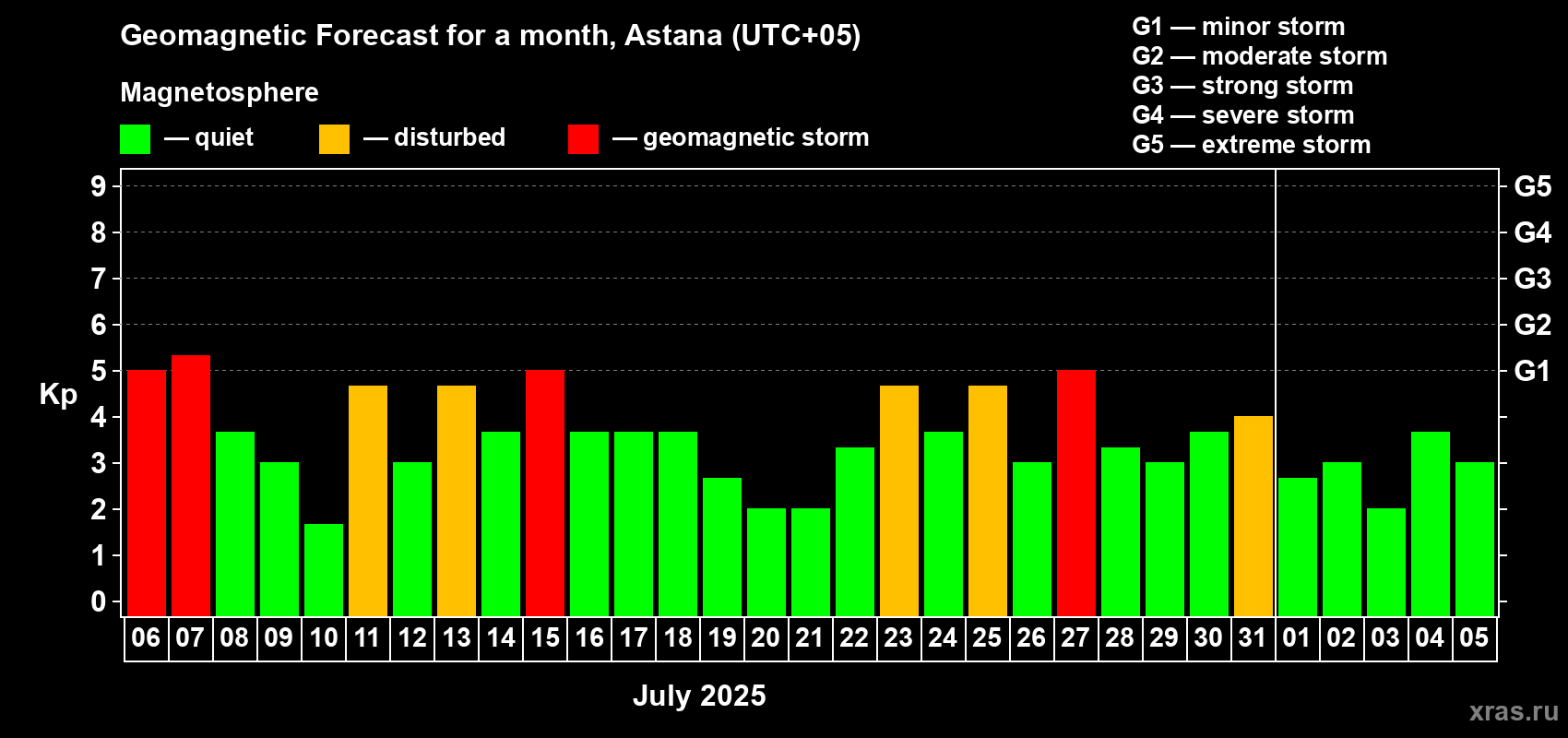 Geomagnetic Forecast for a month, Astana (UTC+05)

Magnetosphere

— quiet — disturbed — geomagnetic storm

G1 — minor storm
G2 — moderate storm
G3 — strong storm
G4 — severe storm
G5 — extreme storm

Kp

9 8 7 6 5 4 3 2 1 0

G5 G4 G3 G2 G1

06 07 08 09 10 11 12 13 14 15 16 17 18 19 20 21 22 23 24 25 26 27 28 29 30 31 01 02 03 04 05

July 2025

xras.ru